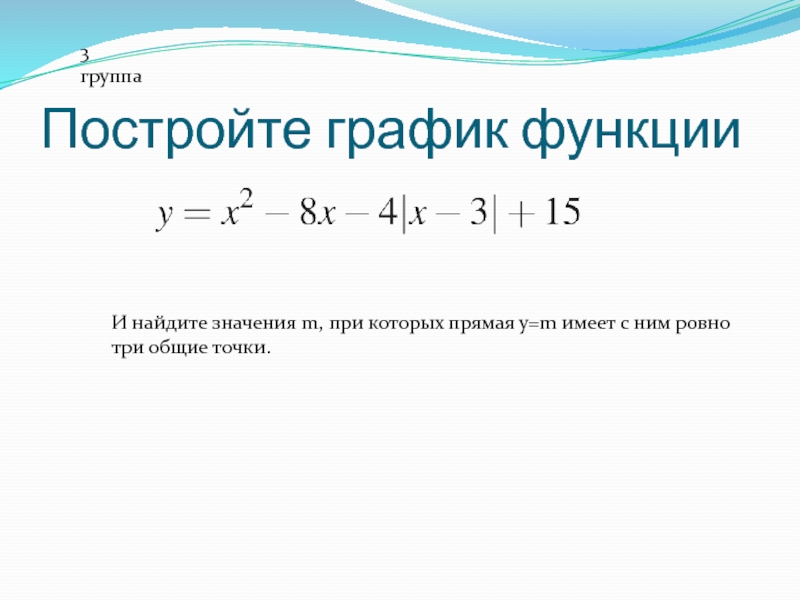 3 группа

Постройте график функции

$y = x^2 - 8x - 4|x - 3| + 15$

И найдите значения m, при которых прямая y=m имеет с ним ровно три общие точки.